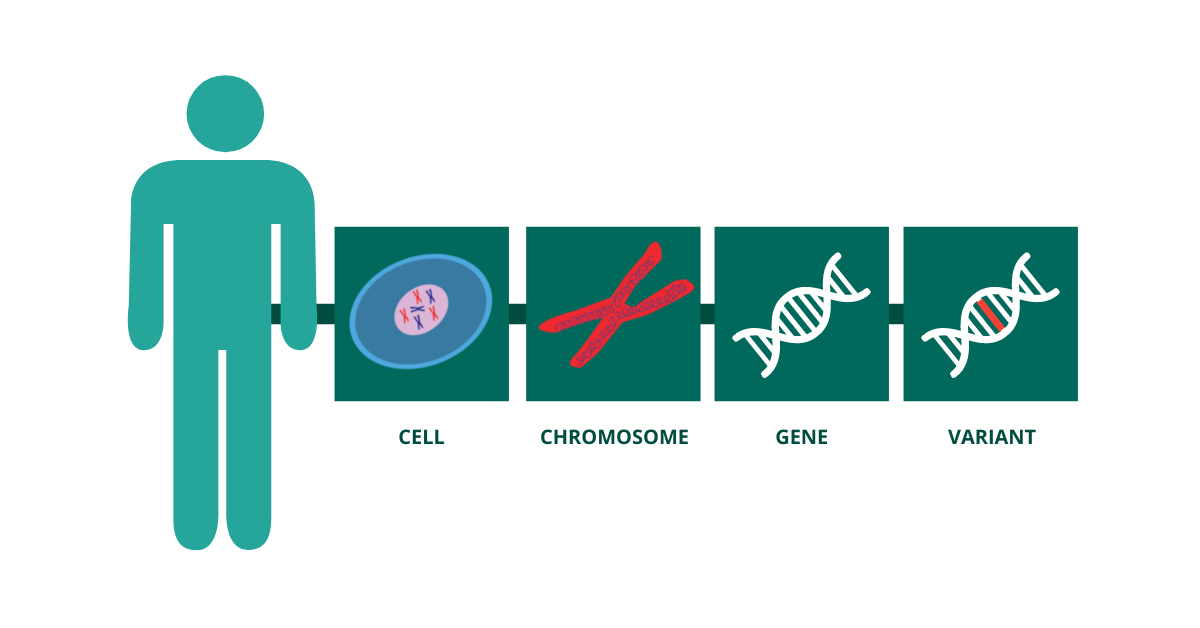 CELL

CHROMOSOME

GENE

VARIANT